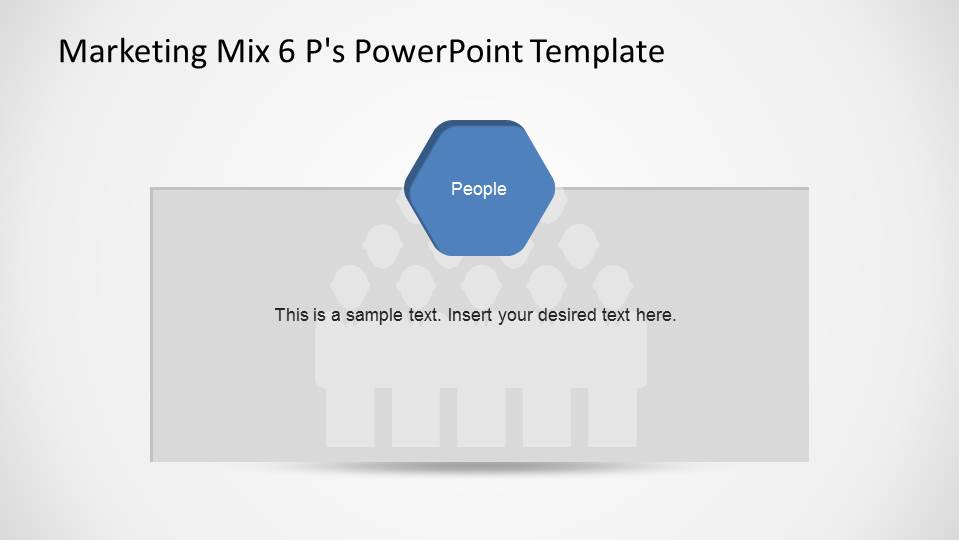 Marketing Mix 6 P's PowerPoint Template

People

This is a sample text. Insert your desired text here.